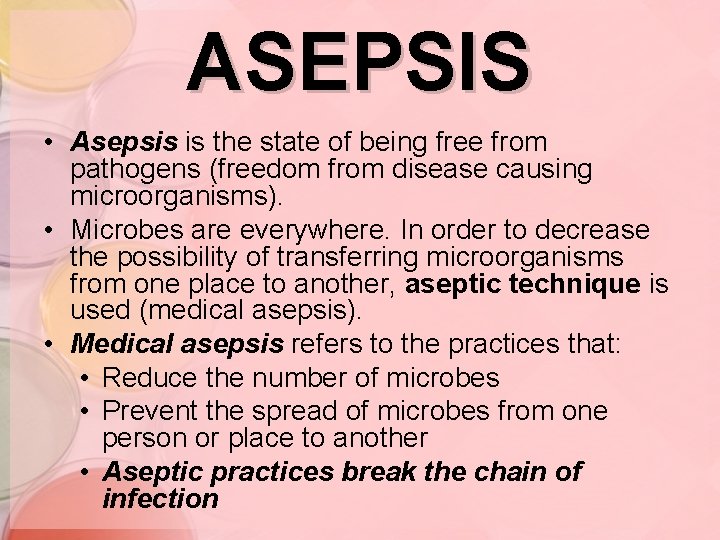 ASEPSIS

• Asepsis is the state of being free from pathogens (freedom from disease causing microorganisms).

• Microbes are everywhere. In order to decrease the possibility of transferring microorganisms from one place to another, aseptic technique is used (medical asepsis).

• Medical asepsis refers to the practices that:
  • Reduce the number of microbes
  • Prevent the spread of microbes from one person or place to another
  • Aseptic practices break the chain of infection